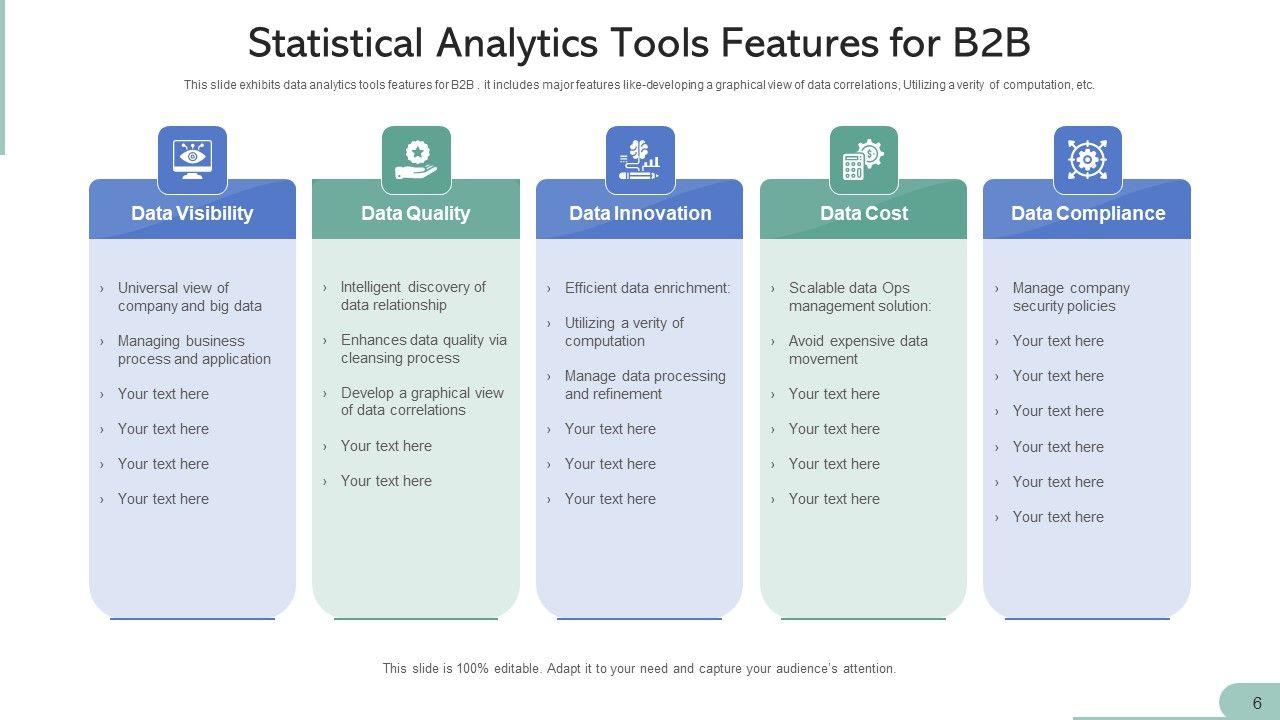 Statistical Analytics Tools Features for B2B

This slide exhibits data analytics tools features for B2B . it includes major features like-developing a graphical view of data correlations, Utilizing a verity of computation, etc.

Data Visibility

› Universal view of company and big data
› Managing business process and application
› Your text here
› Your text here
› Your text here
› Your text here

Data Quality

› Intelligent discovery of data relationship
› Enhances data quality via cleansing process
› Develop a graphical view of data correlations
› Your text here
› Your text here

Data Innovation

› Efficient data enrichment:
› Utilizing a verity of computation
› Manage data processing and refinement
› Your text here
› Your text here
› Your text here

Data Cost

› Scalable data Ops management solution:
› Avoid expensive data movement
› Your text here
› Your text here
› Your text here
› Your text here

Data Compliance

› Manage company security policies
› Your text here
› Your text here
› Your text here
› Your text here
› Your text here
› Your text here

This slide is 100% editable. Adapt it to your need and capture your audience's attention.

6